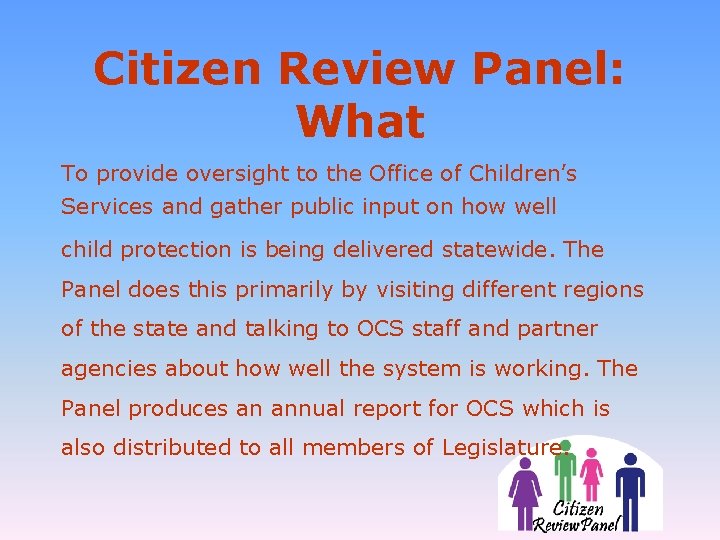 Citizen Review Panel: What

To provide oversight to the Office of Children's Services and gather public input on how well child protection is being delivered statewide. The Panel does this primarily by visiting different regions of the state and talking to OCS staff and partner agencies about how well the system is working. The Panel produces an annual report for OCS which is also distributed to all members of Legislature.

Citizen Review Panel